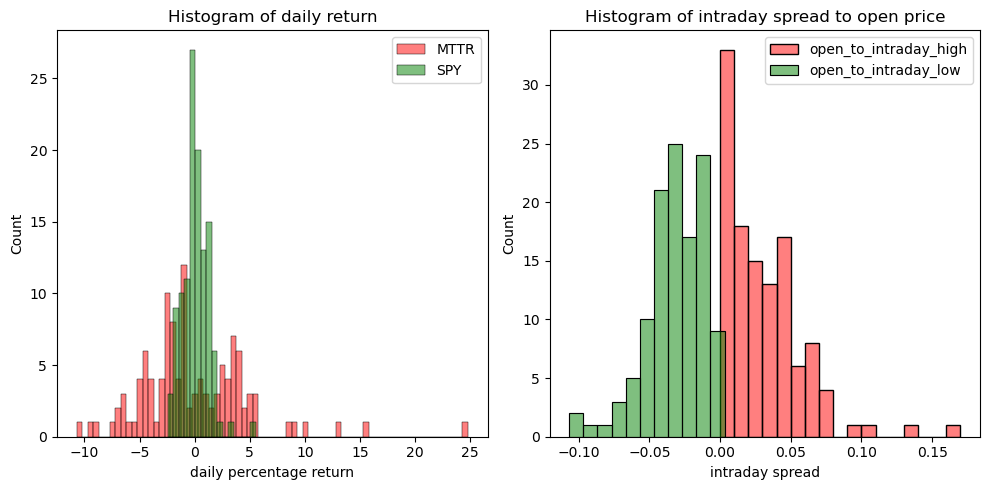 Histogram of daily return

MTTR
SPY

Count

25
20
15
10
5
0

−10 −5 0 5 10 15 20 25

daily percentage return

Histogram of intraday spread to open price

open_to_intraday_high
open_to_intraday_low

Count

30
25
20
15
10
5
0

−0.10 −0.05 0.00 0.05 0.10 0.15

intraday spread